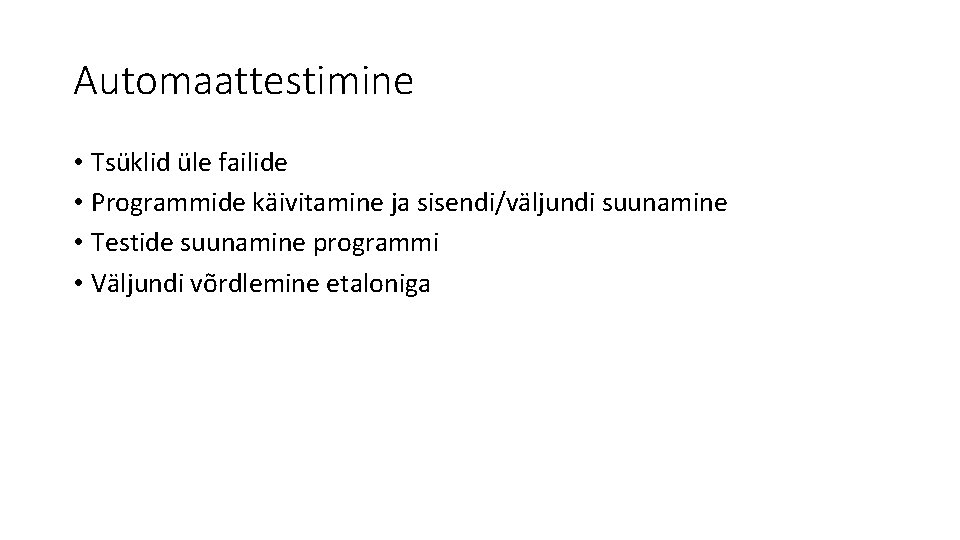 Automaattestimine

• Tsüklid üle failide
• Programmide käivitamine ja sisendi/väljundi suunamine
• Testide suunamine programmi
• Väljundi võrdlemine etaloniga